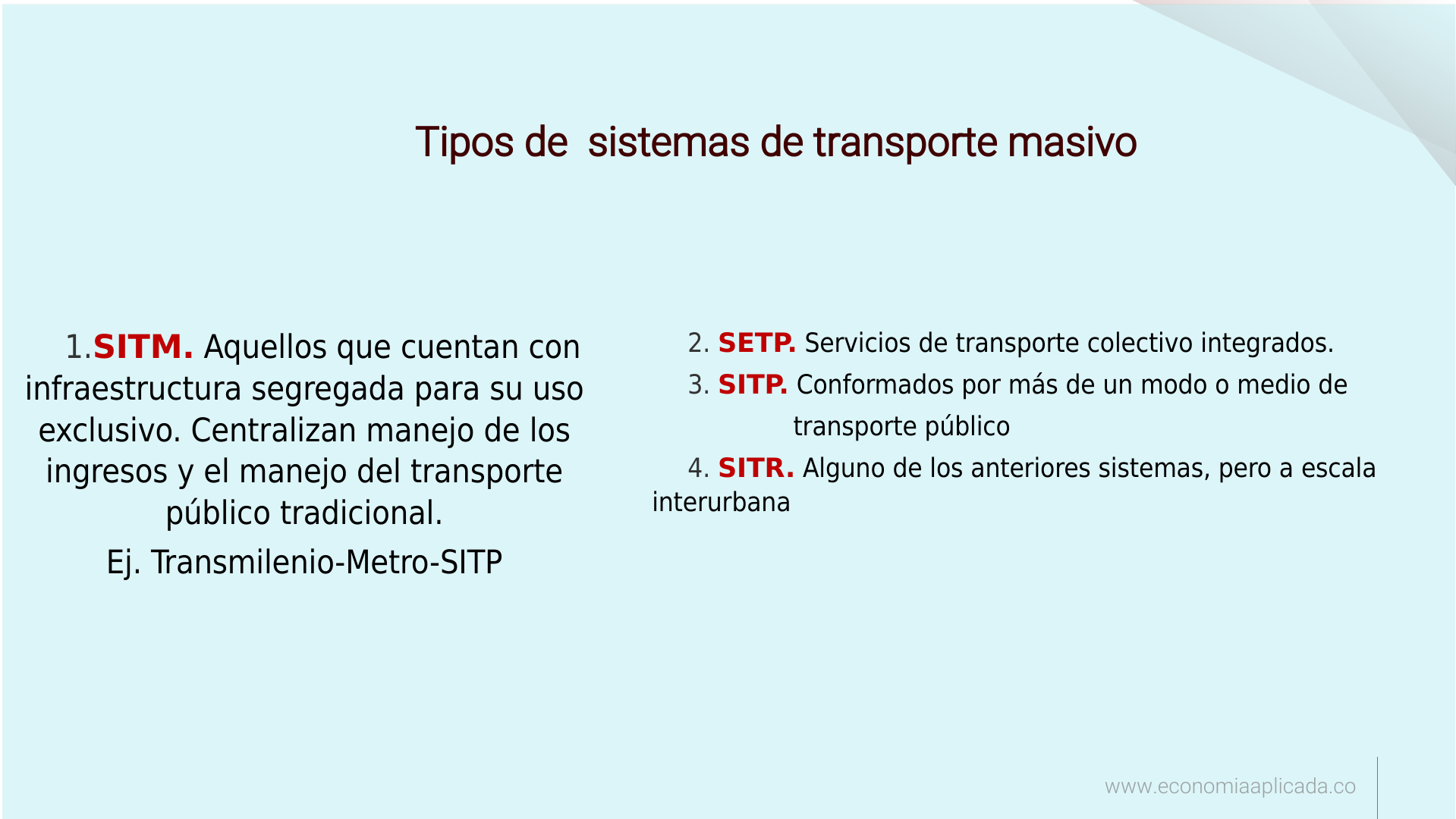 Tipos de  sistemas de transporte masivo

1.SITM. Aquellos que cuentan con infraestructura segregada para su uso exclusivo. Centralizan manejo de los ingresos y el manejo del transporte público tradicional.

Ej. Transmilenio-Metro-SITP

2. SETP. Servicios de transporte colectivo integrados.

3. SITP. Conformados por más de un modo o medio de transporte público

4. SITR. Alguno de los anteriores sistemas, pero a escala interurbana

www.economiaaplicada.co